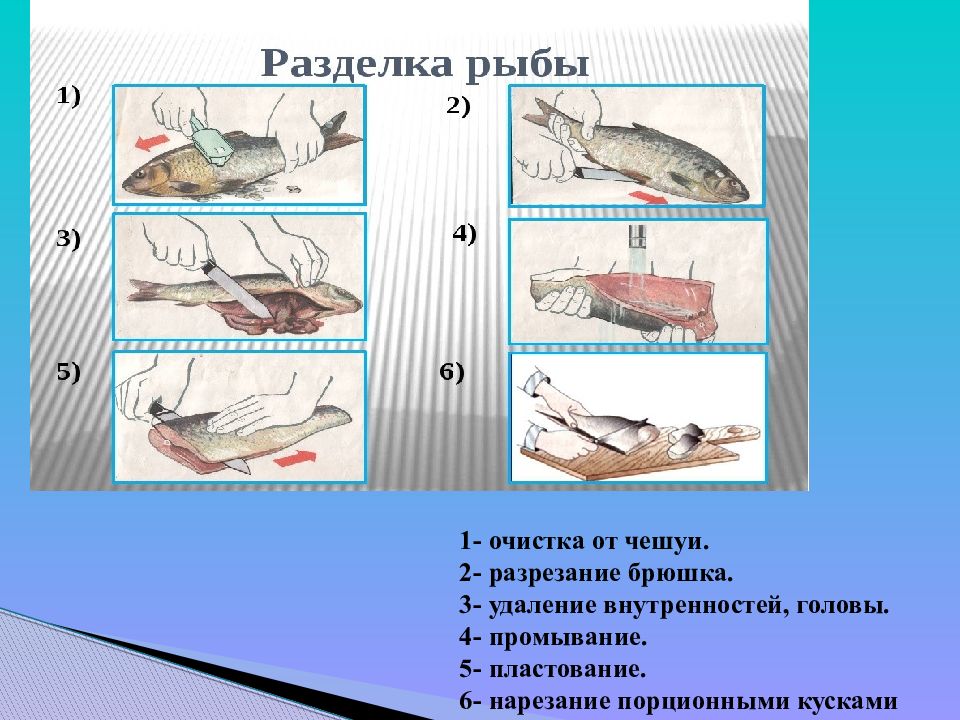 Разделка рыбы

1)

2)

3)

4)

5)

6)

1- очистка от чешуи.
2- разрезание брюшка.
3- удаление внутренностей, головы.
4- промывание.
5- пластование.
6- нарезание порционными кусками